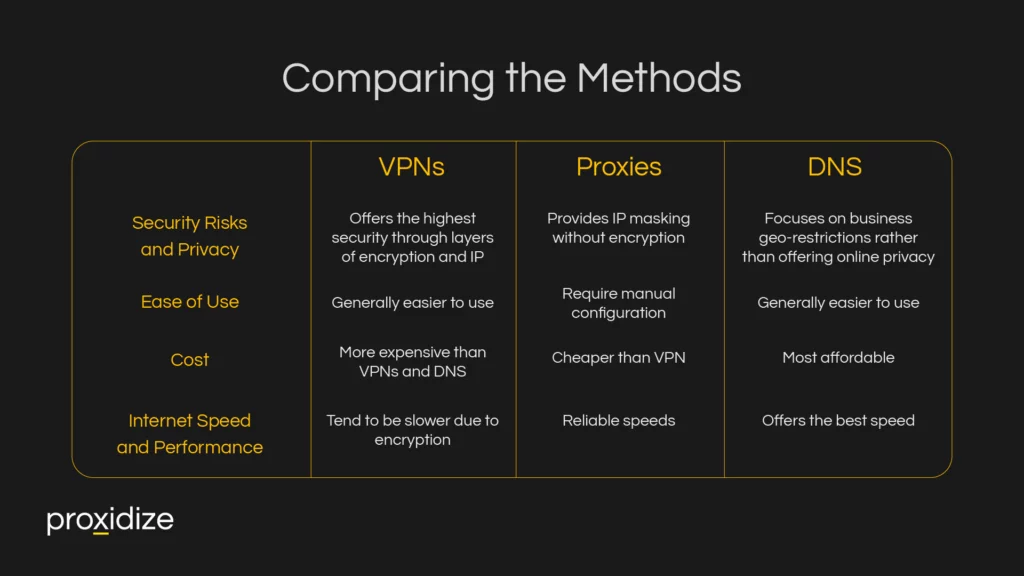 Comparing the Methods

| | VPNs | Proxies | DNS |
|---|---|---|---|
| Security Risks and Privacy | Offers the highest security through layers of encryption and IP | Provides IP masking without encryption | Focuses on business geo-restrictions rather than offering online privacy |
| Ease of Use | Generally easier to use | Require manual configuration | Generally easier to use |
| Cost | More expensive than VPNs and DNS | Cheaper than VPN | Most affordable |
| Internet Speed and Performance | Tend to be slower due to encryption | Reliable speeds | Offers the best speed |

proxidize